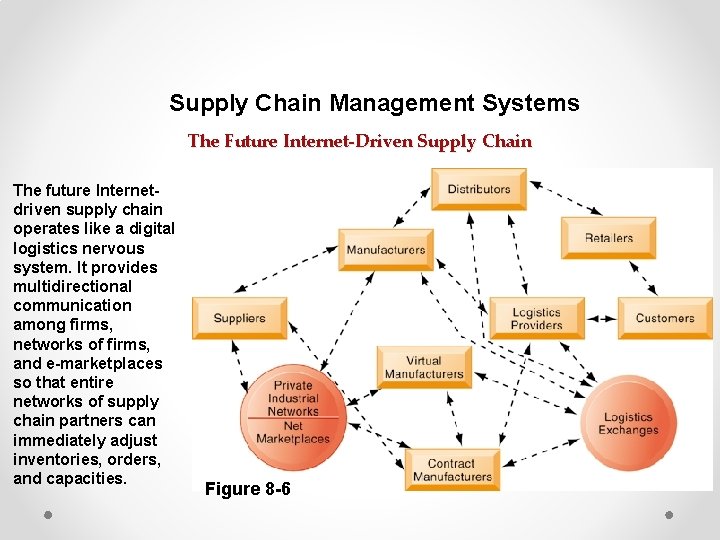 Supply Chain Management Systems

The Future Internet-Driven Supply Chain

The future Internet-driven supply chain operates like a digital logistics nervous system. It provides multidirectional communication among firms, networks of firms, and e-marketplaces so that entire networks of supply chain partners can immediately adjust inventories, orders, and capacities.

Distributors

Retailers

Manufacturers

Suppliers

Logistics Providers

Customers

Virtual Manufacturers

Private Industrial Networks

Net Marketplaces

Logistics Exchanges

Contract Manufacturers

Figure 8-6